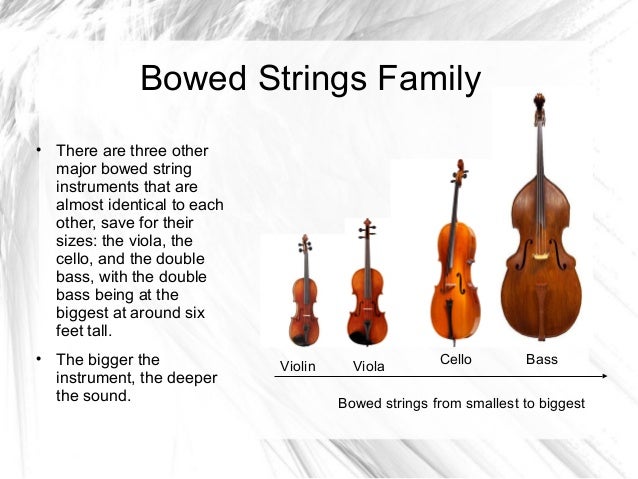 Bowed Strings Family

• There are three other major bowed string instruments that are almost identical to each other, save for their sizes: the viola, the cello, and the double bass, with the double bass being at the biggest at around six feet tall.

• The bigger the instrument, the deeper the sound.

Violin Viola Cello Bass

Bowed strings from smallest to biggest